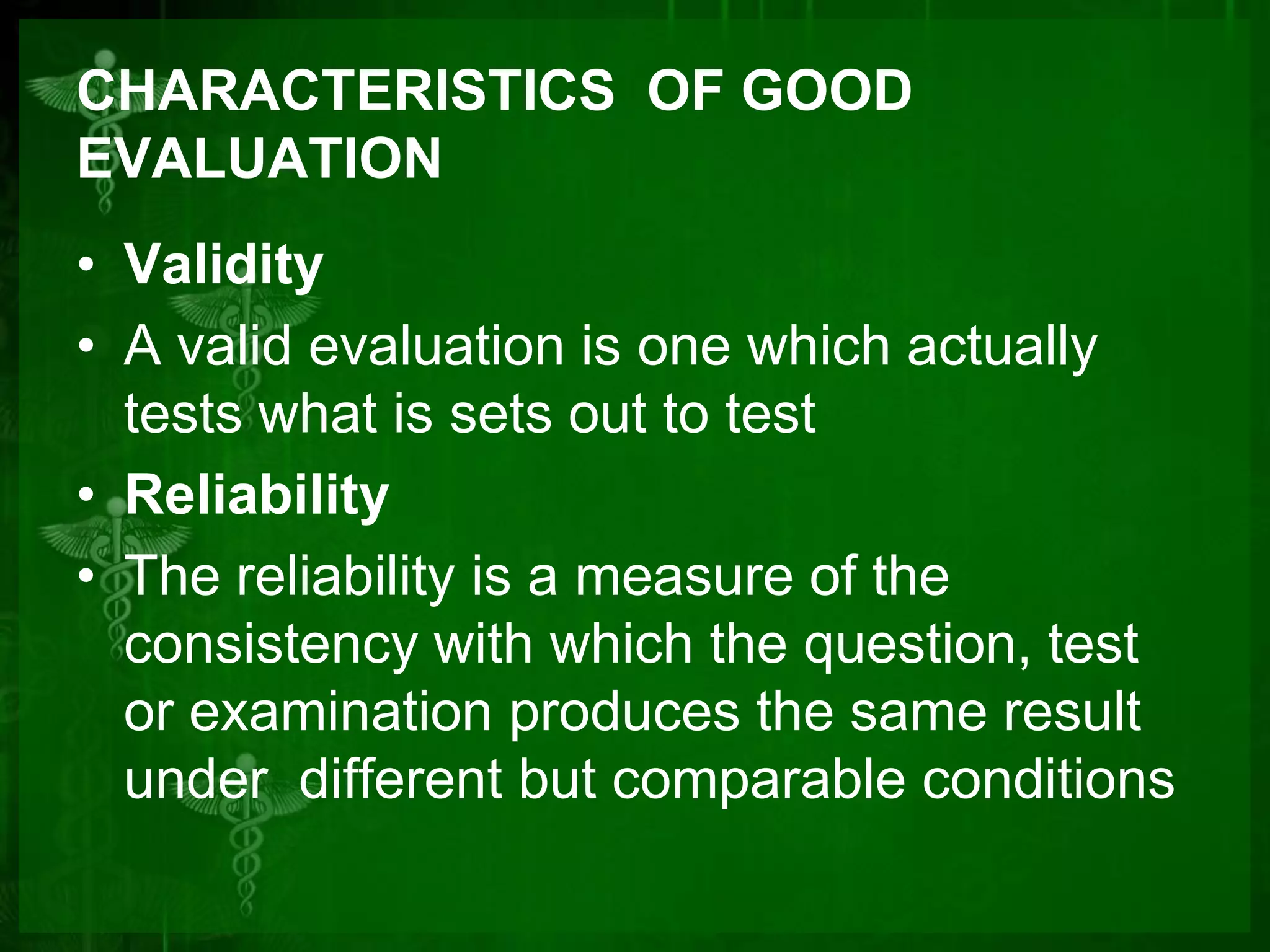 CHARACTERISTICS OF GOOD EVALUATION

• Validity
• A valid evaluation is one which actually tests what is sets out to test
• Reliability
• The reliability is a measure of the consistency with which the question, test or examination produces the same result under different but comparable conditions